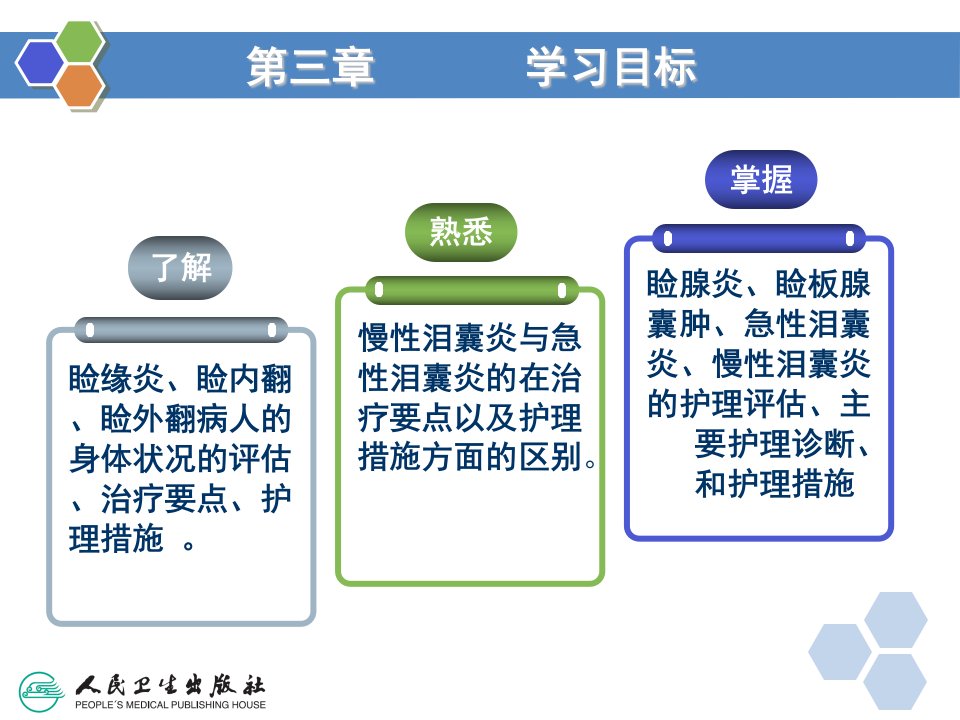 第三章 学习目标

了解

睑缘炎、睑内翻、睑外翻病人的身体状况的评估、治疗要点、护理措施 。

熟悉

慢性泪囊炎与急性泪囊炎的在治疗要点以及护理措施方面的区别。

掌握

睑腺炎、睑板腺囊肿、急性泪囊炎、慢性泪囊炎的护理评估、主要护理诊断、和护理措施

人民卫生出版社
PEOPLE'S MEDICAL PUBLISHING HOUSE